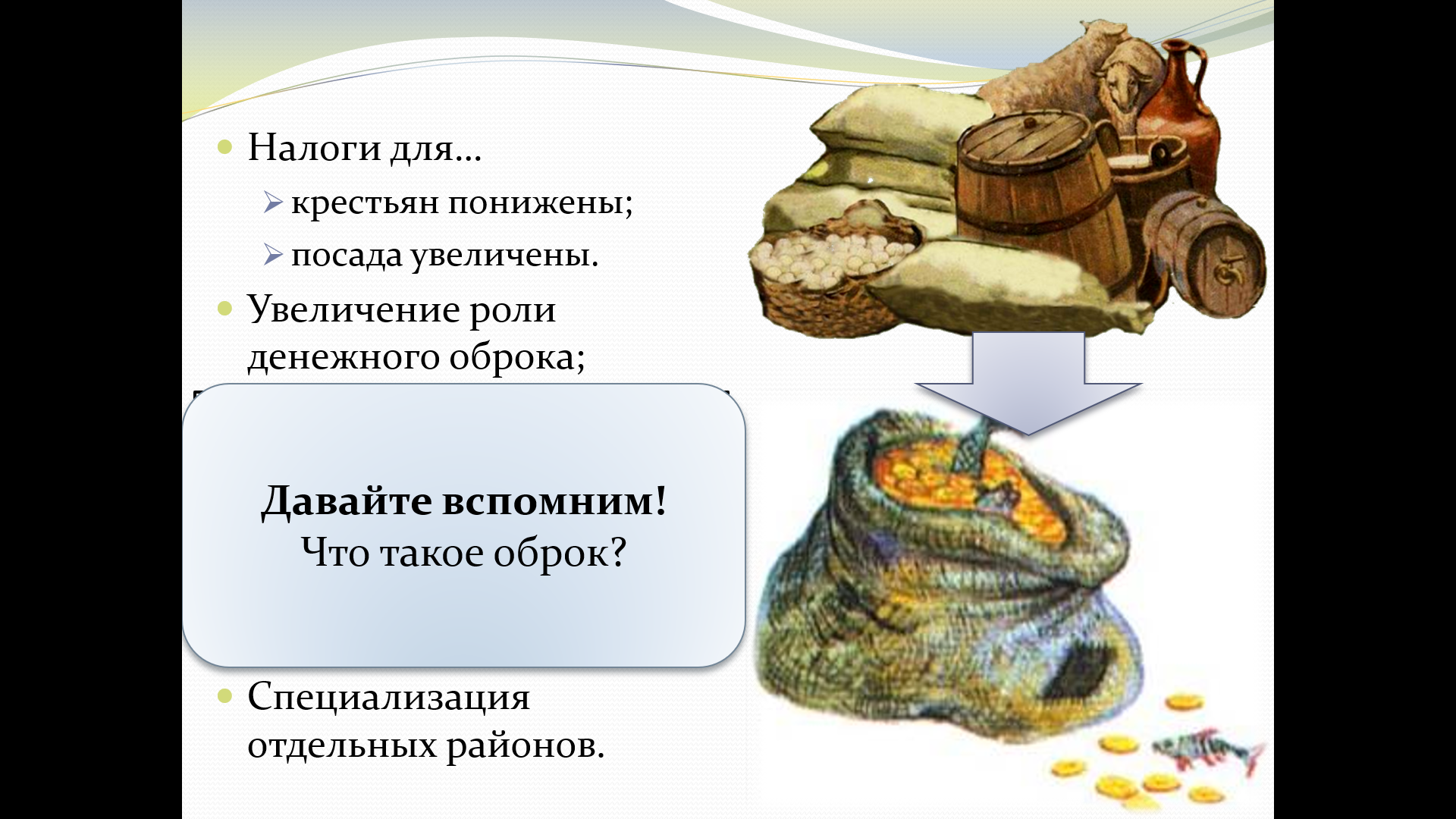 Налоги для…

крестьян понижены;

посада увеличены.

Увеличение роли денежного оброка;

Давайте вспомним!
Что такое оброк?

Специализация отдельных районов.